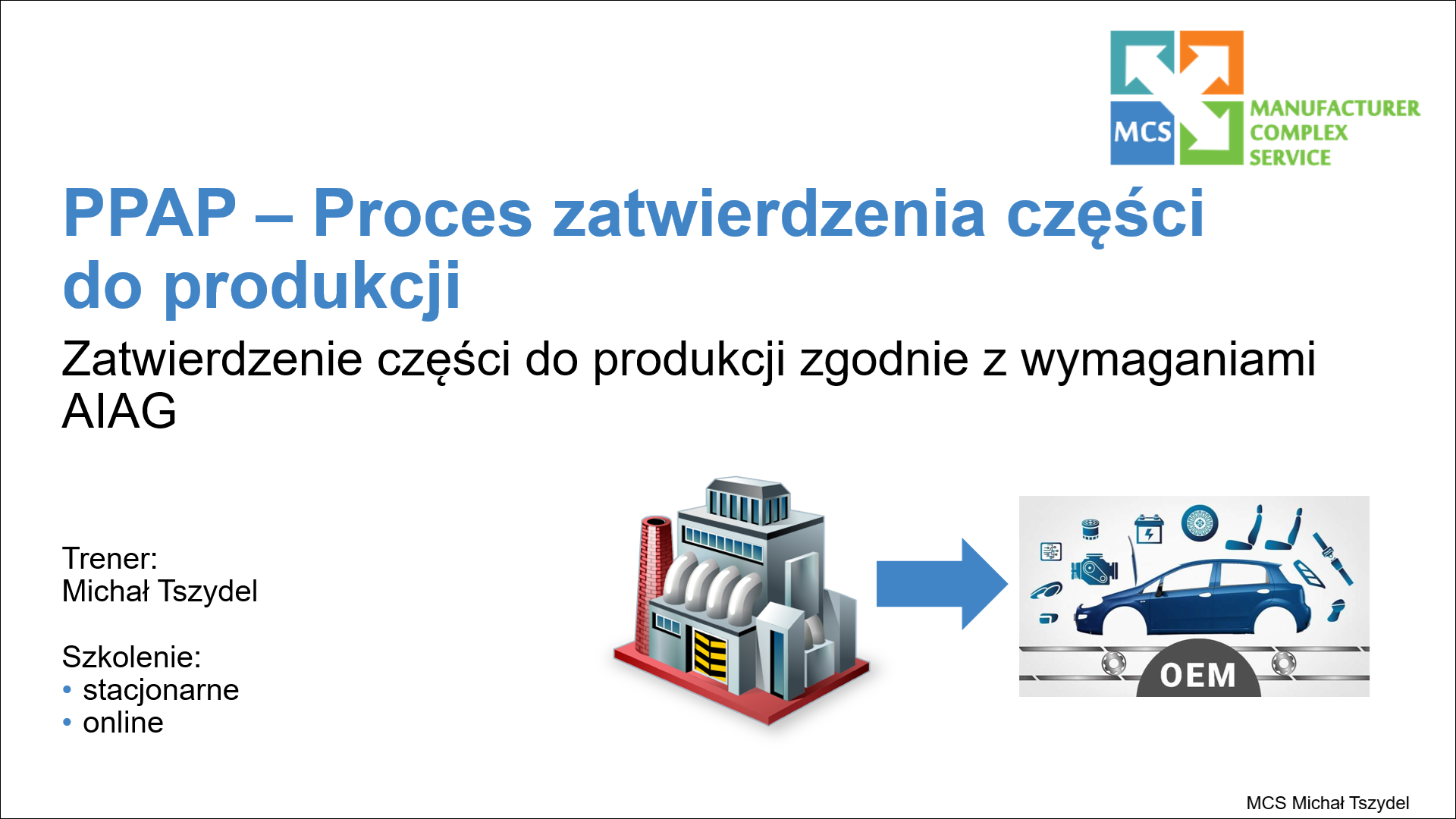 MCS
MANUFACTURER
COMPLEX
SERVICE

PPAP – Proces zatwierdzenia części do produkcji

Zatwierdzenie części do produkcji zgodnie z wymaganiami AIAG

Trener:
Michał Tszydel

Szkolenie:
• stacjonarne
• online

OEM

MCS Michał Tszydel